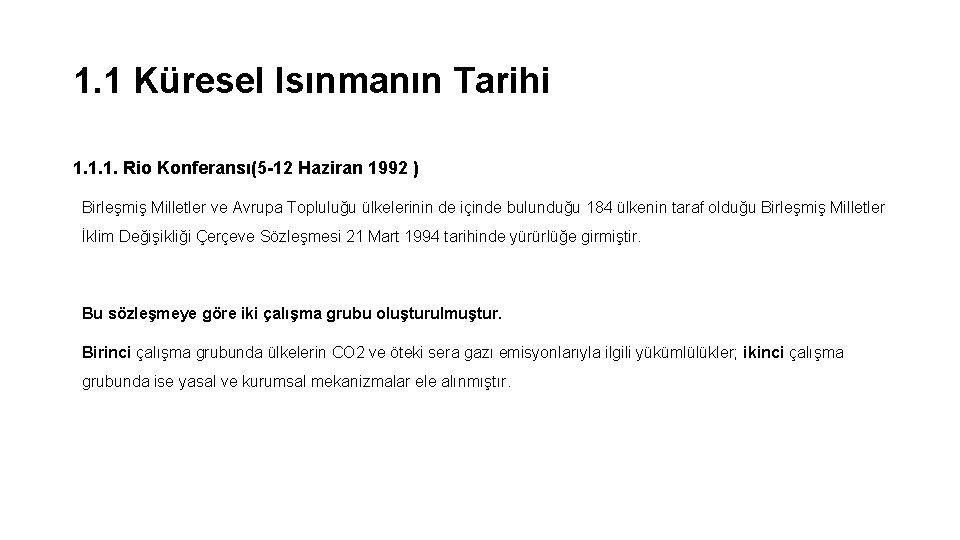 1.1 Küresel Isınmanın Tarihi

1.1.1. Rio Konferansı(5-12 Haziran 1992 )

Birleşmiş Milletler ve Avrupa Topluluğu ülkelerinin de içinde bulunduğu 184 ülkenin taraf olduğu Birleşmiş Milletler İklim Değişikliği Çerçeve Sözleşmesi 21 Mart 1994 tarihinde yürürlüğe girmiştir.

Bu sözleşmeye göre iki çalışma grubu oluşturulmuştur.

Birinci çalışma grubunda ülkelerin CO2 ve öteki sera gazı emisyonlarıyla ilgili yükümlülükler; ikinci çalışma grubunda ise yasal ve kurumsal mekanizmalar ele alınmıştır.